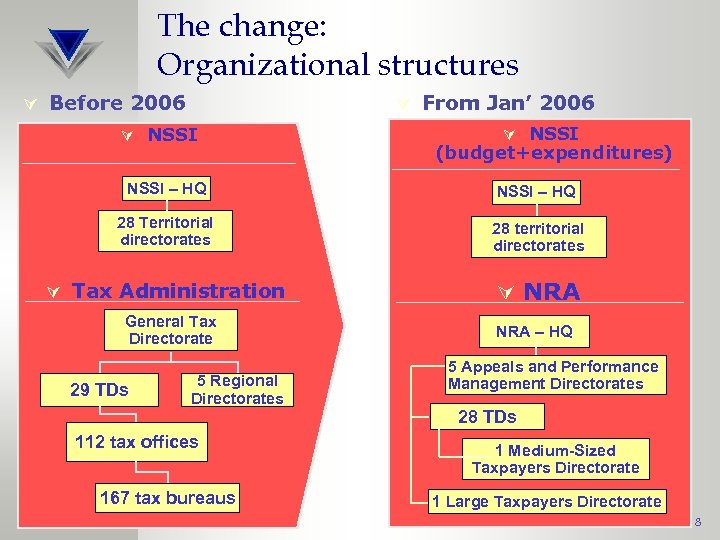 The change:
Organizational structures

Before 2006

NSSI

NSSI – HQ

28 Territorial directorates

Tax Administration

General Tax Directorate

29 TDs

5 Regional Directorates

112 tax offices

167 tax bureaus

From Jan' 2006

NSSI (budget+expenditures)

NSSI – HQ

28 territorial directorates

NRA

NRA – HQ

5 Appeals and Performance Management Directorates

28 TDs

1 Medium-Sized Taxpayers Directorate

1 Large Taxpayers Directorate

8